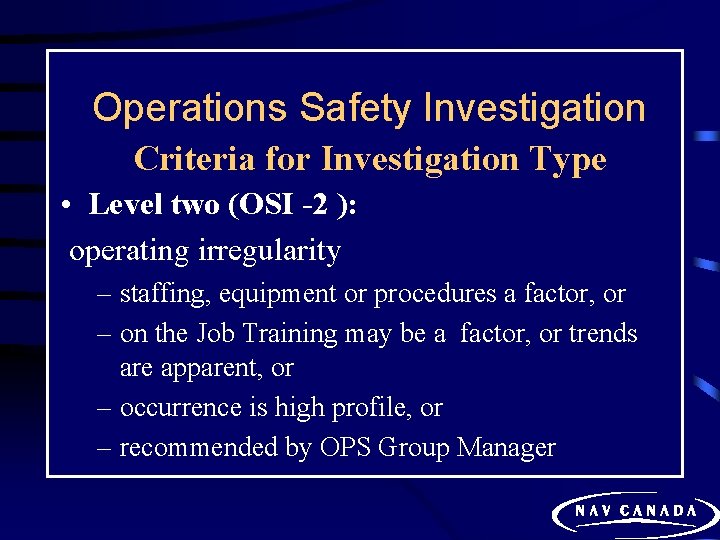 Operations Safety Investigation
Criteria for Investigation Type

• Level two (OSI -2 ):

operating irregularity

– staffing, equipment or procedures a factor, or
– on the Job Training may be a factor, or trends are apparent, or
– occurrence is high profile, or
– recommended by OPS Group Manager

NAV CANADA